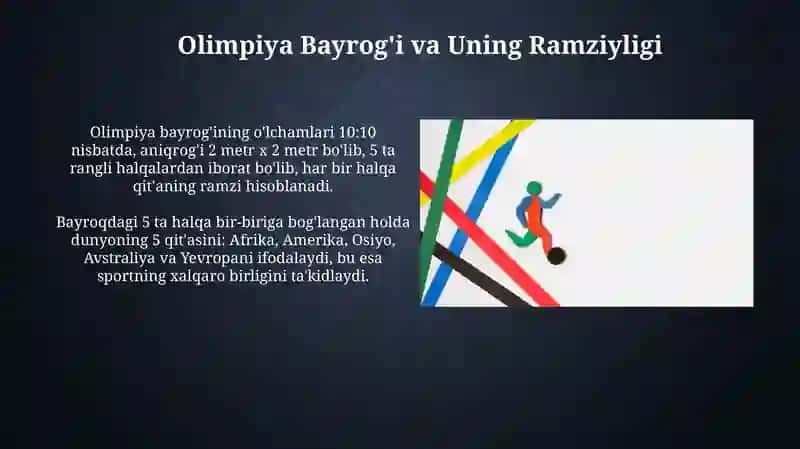 Olimpiya Bayrog'i va Uning Ramziyligi

Olimpiya bayrog'ining o'lchamlari 10:10 nisbatda, aniqrog'i 2 metr x 2 metr bo'lib, 5 ta rangli halqalardan iborat bo'lib, har bir halqa qit'aning ramzi hisoblanadi.

Bayroqdagi 5 ta halqa bir-biriga bog'langan holda dunyoning 5 qit'asini: Afrika, Amerika, Osiyo, Avstraliya va Yevropani ifodalaydi, bu esa sportning xalqaro birligini ta'kidlaydi.